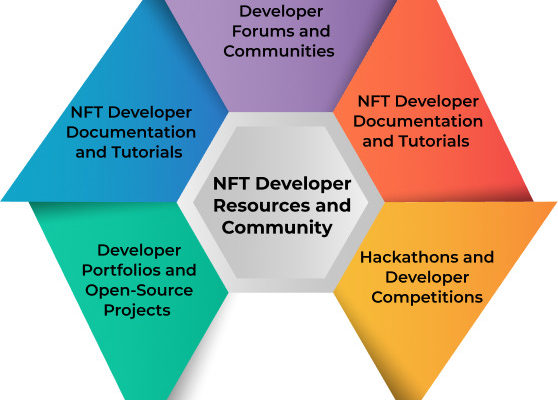 Developer Forums and Communities

NFT Developer Documentation and Tutorials

NFT Developer Documentation and Tutorials

NFT Developer Resources and Community

Developer Portfolios and Open-Source Projects

Hackathons and Developer Competitions